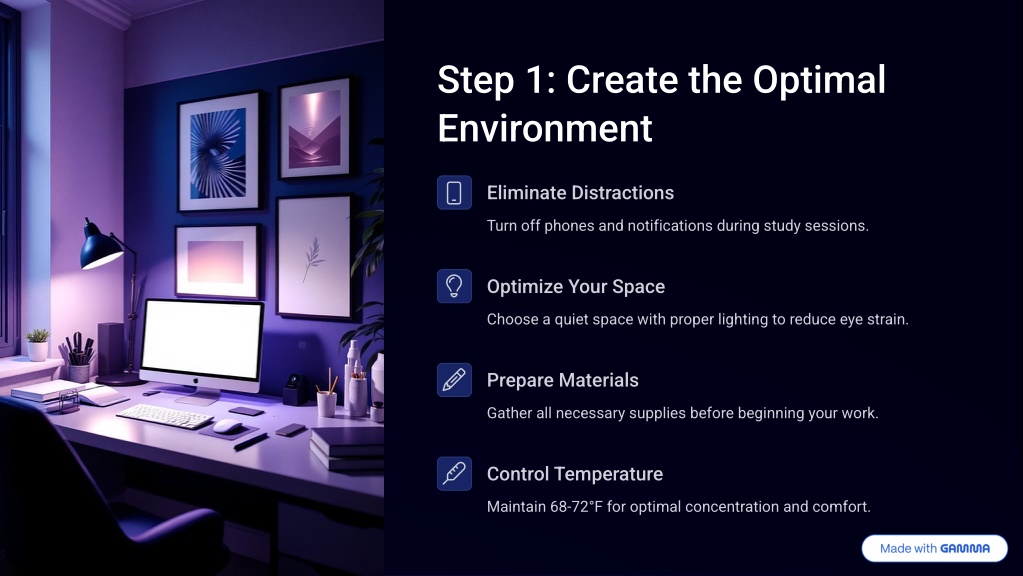 Step 1: Create the Optimal Environment

Eliminate Distractions

Turn off phones and notifications during study sessions.

Optimize Your Space

Choose a quiet space with proper lighting to reduce eye strain.

Prepare Materials

Gather all necessary supplies before beginning your work.

Control Temperature

Maintain 68-72°F for optimal concentration and comfort.

Made with GAMMA